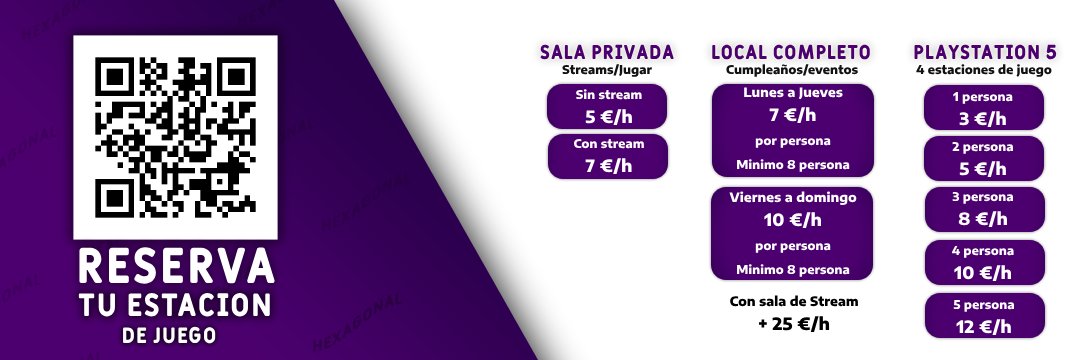 RESERVA
TU ESTACION
DE JUEGO

SALA PRIVADA
Streams/Jugar

Sin stream
5 €/h

Con stream
7 €/h

LOCAL COMPLETO
Cumpleaños/eventos

Lunes a Jueves
7 €/h
por persona
Minimo 8 persona

Viernes a domingo
10 €/h
por persona
Minimo 8 persona

Con sala de Stream
+ 25 €/h

PLAYSTATION 5
4 estaciones de juego

1 persona
3 €/h

2 persona
5 €/h

3 persona
8 €/h

4 persona
10 €/h

5 persona
12 €/h